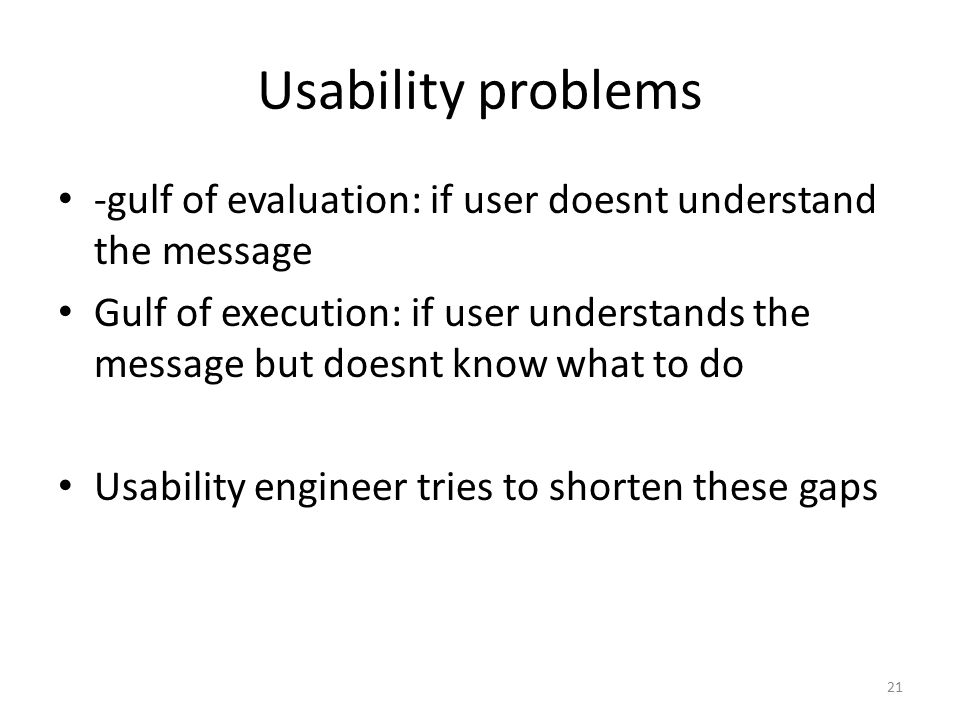 Usability problems

• -gulf of evaluation: if user doesnt understand the message

• Gulf of execution: if user understands the message but doesnt know what to do

• Usability engineer tries to shorten these gaps

21